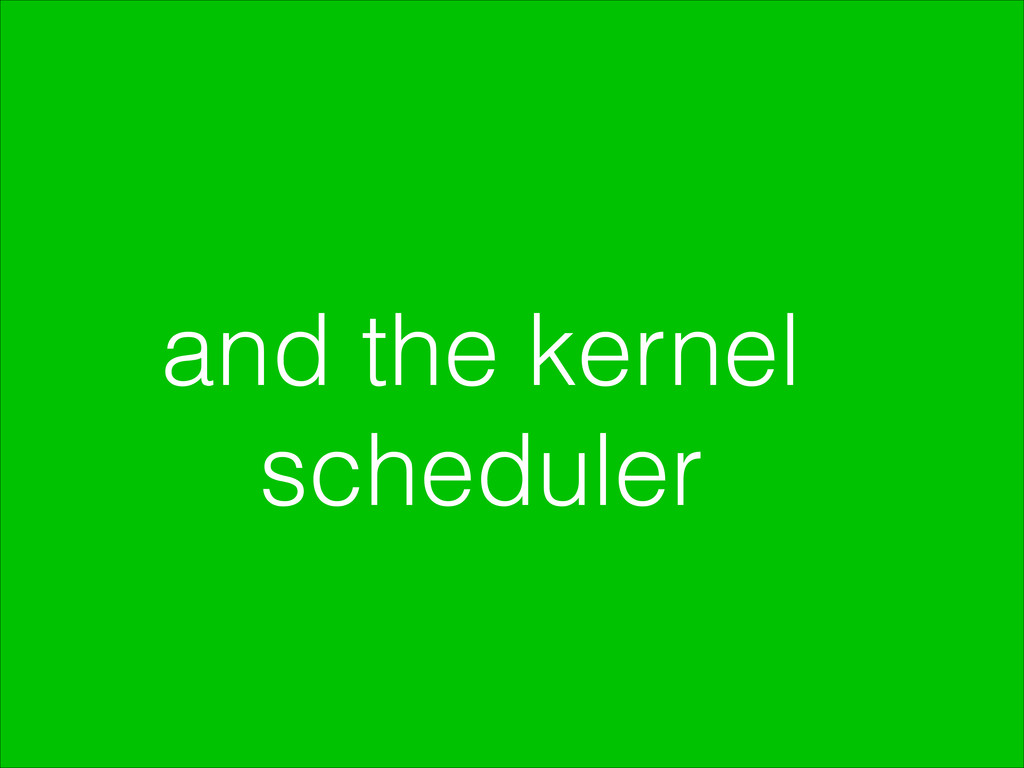 and the kernel scheduler